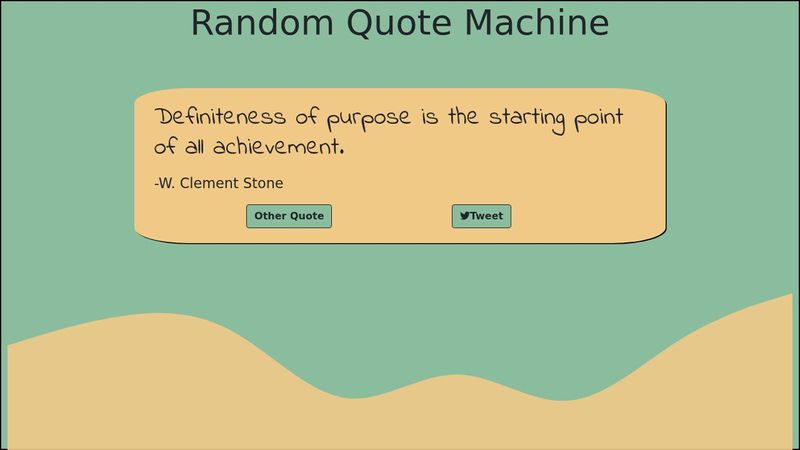 Random Quote Machine

Definiteness of purpose is the starting point of all achievement.

-W. Clement Stone

Other Quote

Tweet